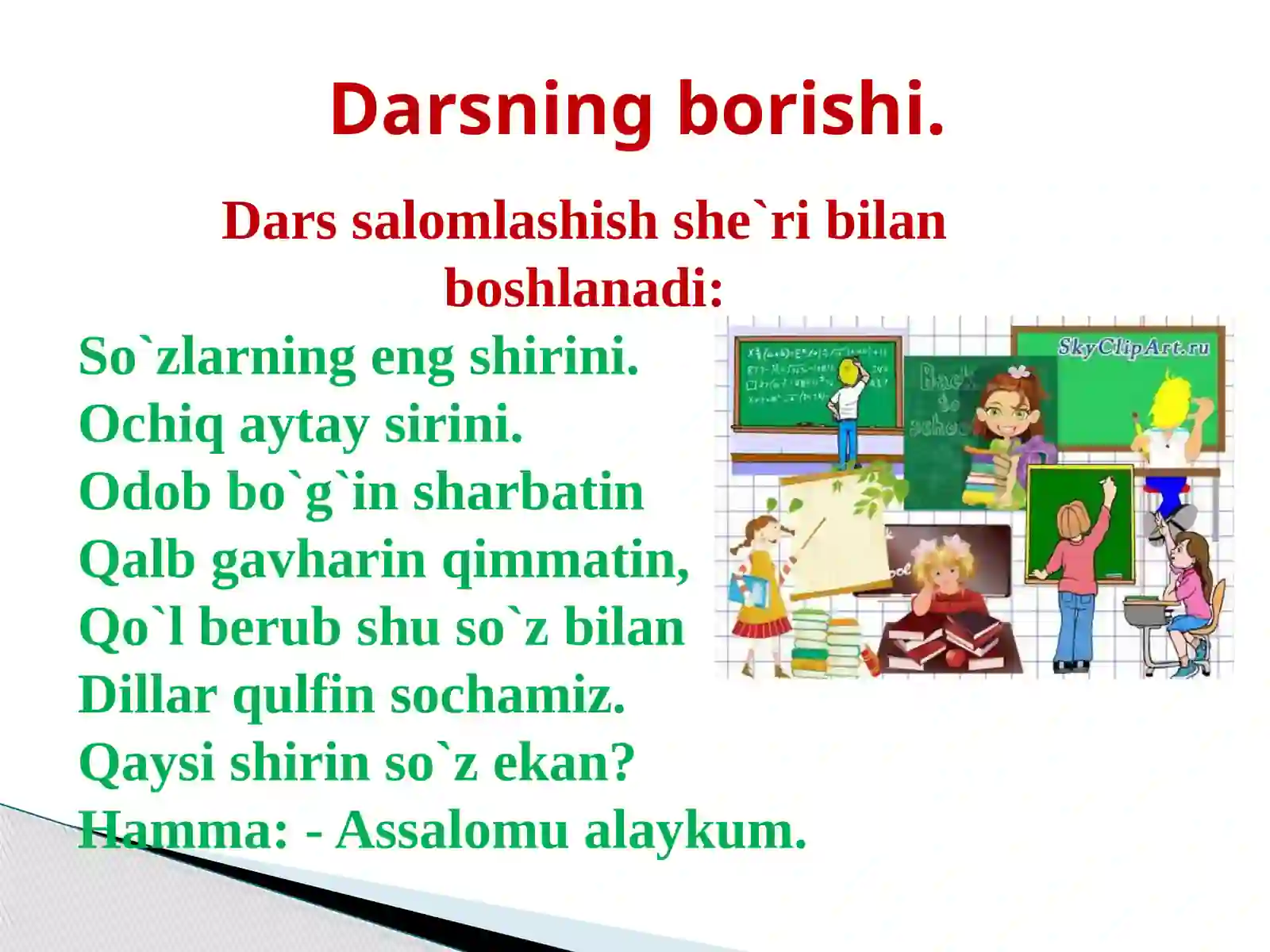 Darsning borishi.

Dars salomlashish she`ri bilan boshlanadi:

So`zlarning eng shirini.
Ochiq aytay sirini.
Odob bo`g`in sharbatin
Qalb gavharin qimmatin,
Qo`l berub shu so`z bilan
Dillar qulfin sochamiz.
Qaysi shirin so`z ekan?
Hamma: - Assalomu alaykum.

SkyClipArt.ru

Back to school